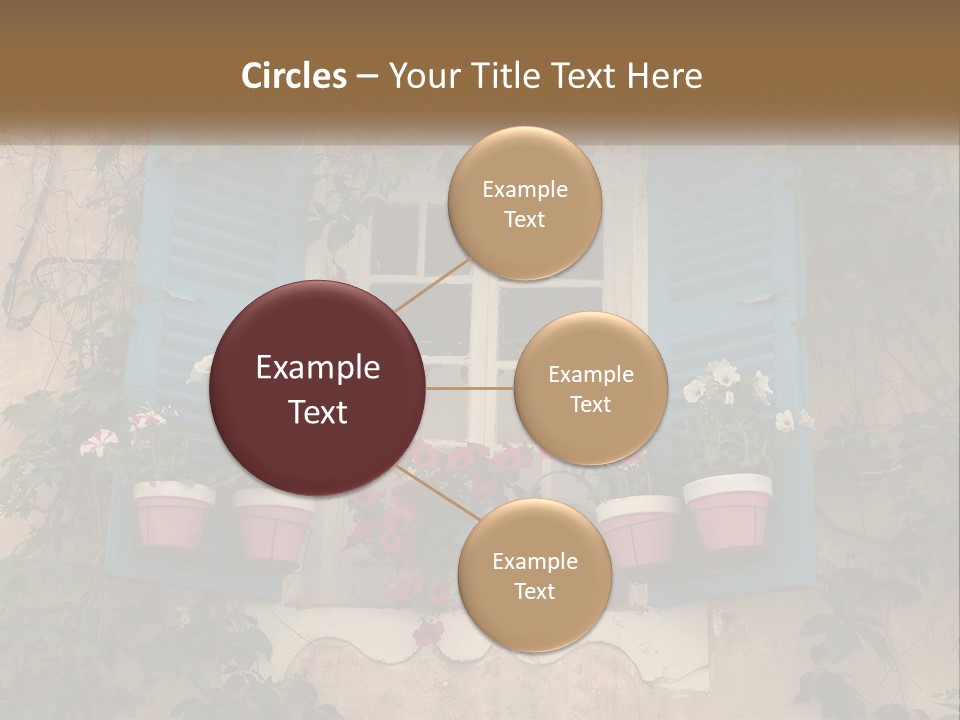 Circles – Your Title Text Here

Example Text

Example Text

Example Text

Example Text